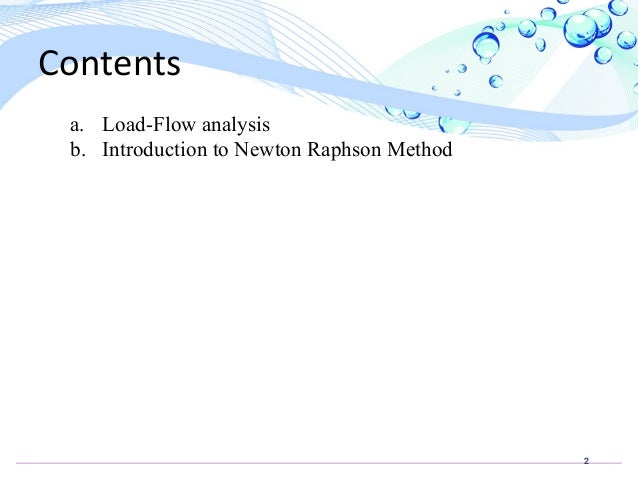 Contents

a. Load-Flow analysis
b. Introduction to Newton Raphson Method

2